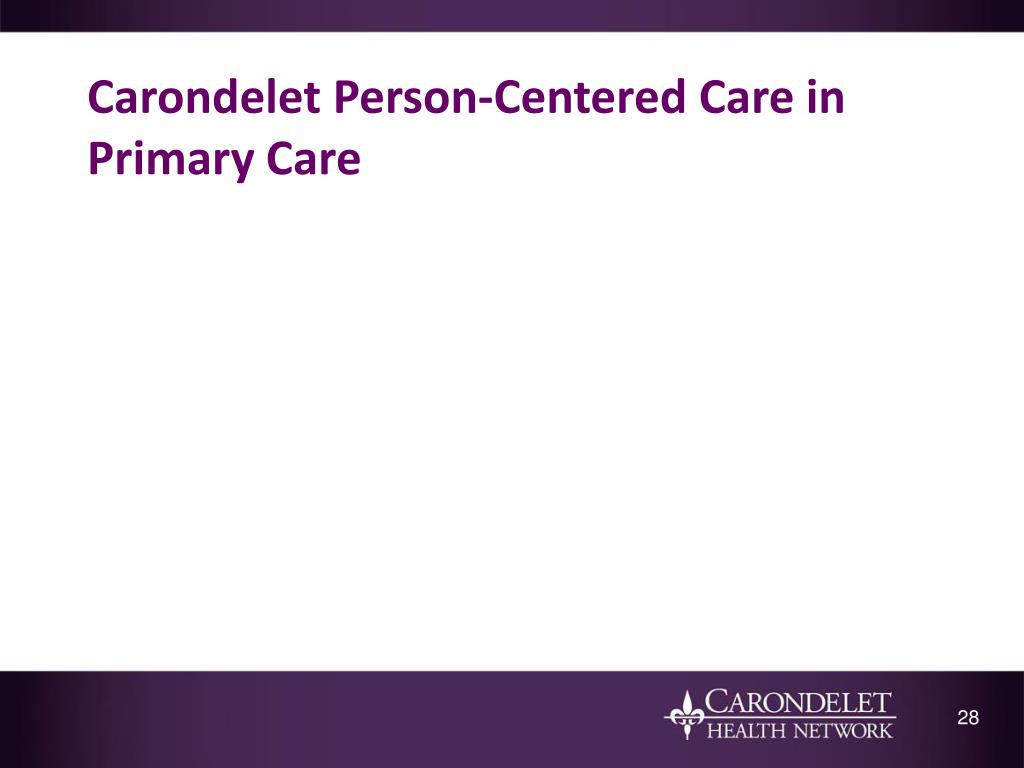 Carondelet Person-Centered Care in Primary Care

CARONDELET
HEALTH NETWORK

28